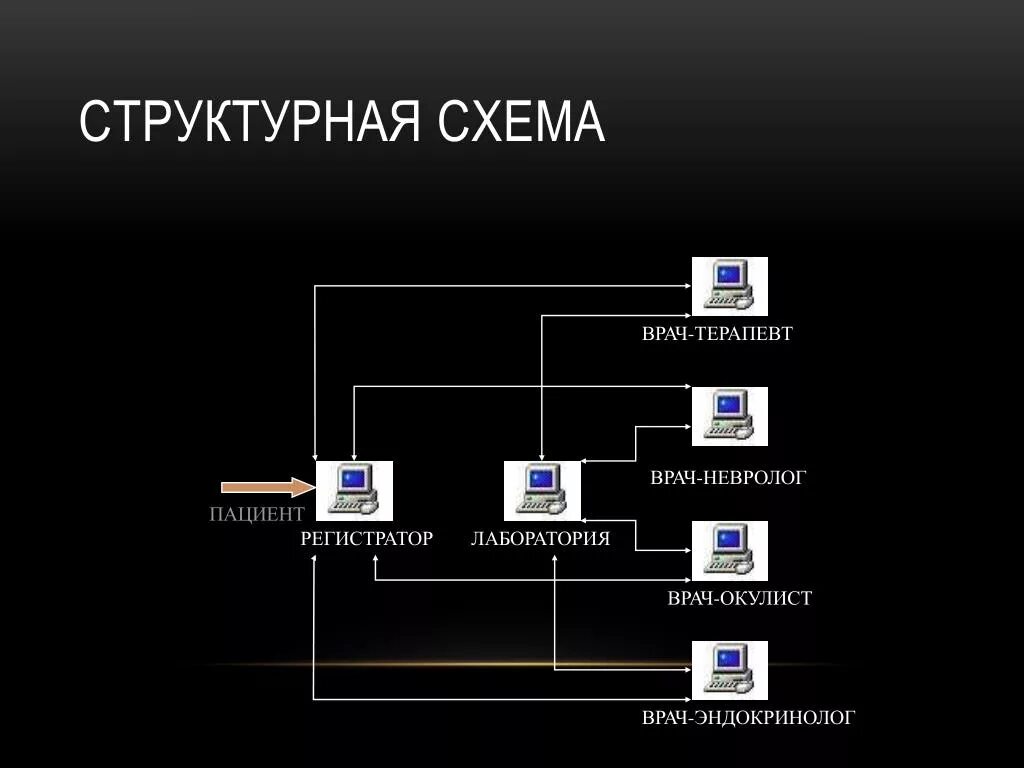 СТРУКТУРНАЯ СХЕМА

ВРАЧ-ТЕРАПЕВТ

ВРАЧ-НЕВРОЛОГ

ПАЦИЕНТ

РЕГИСТРАТОР

ЛАБОРАТОРИЯ

ВРАЧ-ОКУЛИСТ

ВРАЧ-ЭНДОКРИНОЛОГ